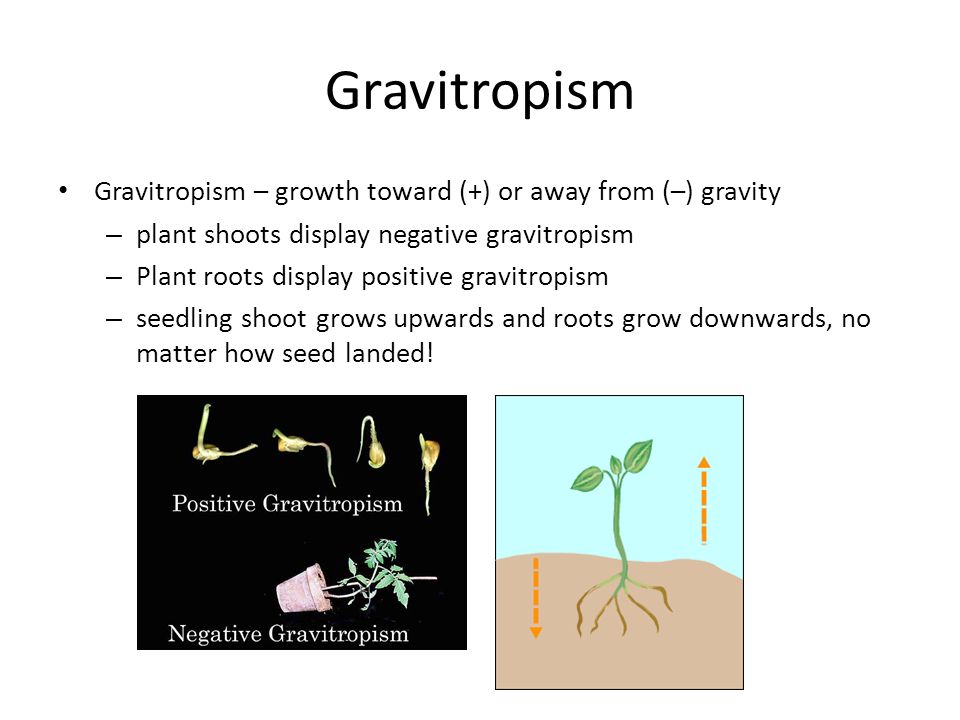 Gravitropism

• Gravitropism – growth toward (+) or away from (–) gravity
 – plant shoots display negative gravitropism
 – Plant roots display positive gravitropism
 – seedling shoot grows upwards and roots grow downwards, no matter how seed landed!

Positive Gravitropism

Negative Gravitropism